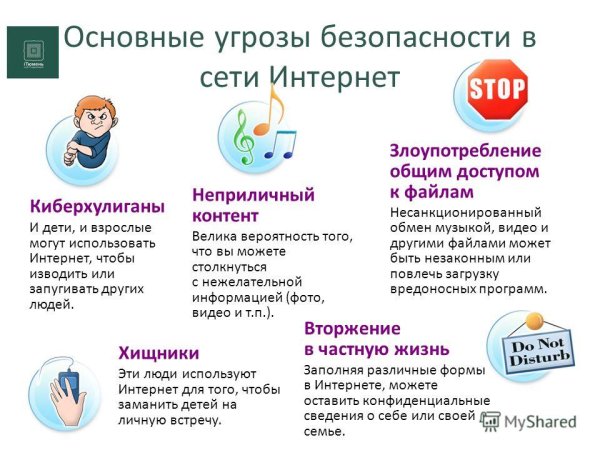 Тюмень

Основные угрозы безопасности в сети Интернет

STOP

Киберхулиганы
И дети, и взрослые могут использовать Интернет, чтобы изводить или запугивать других людей.

Неприличный контент
Велика вероятность того, что вы можете столкнуться с нежелательной информацией (фото, видео и т.п.).

Злоупотребление общим доступом к файлам
Несанкционированный обмен музыкой, видео и другими файлами может быть незаконным или повлечь загрузку вредоносных программ.

Хищники
Эти люди используют Интернет для того, чтобы заманить детей на личную встречу.

Вторжение в частную жизнь
Заполняя различные формы в Интернете, можете оставить конфиденциальные сведения о себе или своей семье.

Do Not Disturb

MyShared